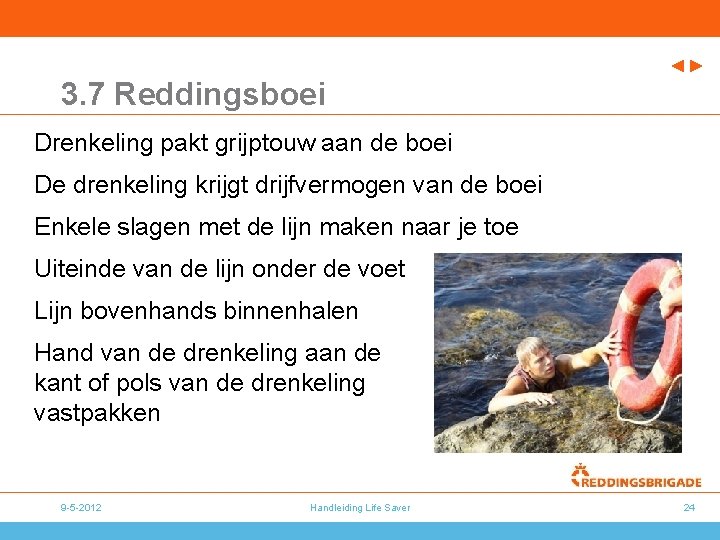 3.7 Reddingsboei

Drenkeling pakt grijptouw aan de boei

De drenkeling krijgt drijfvermogen van de boei

Enkele slagen met de lijn maken naar je toe

Uiteinde van de lijn onder de voet

Lijn bovenhands binnenhalen

Hand van de drenkeling aan de kant of pols van de drenkeling vastpakken

REDDINGSBRIGADE

9-5-2012

Handleiding Life Saver

24